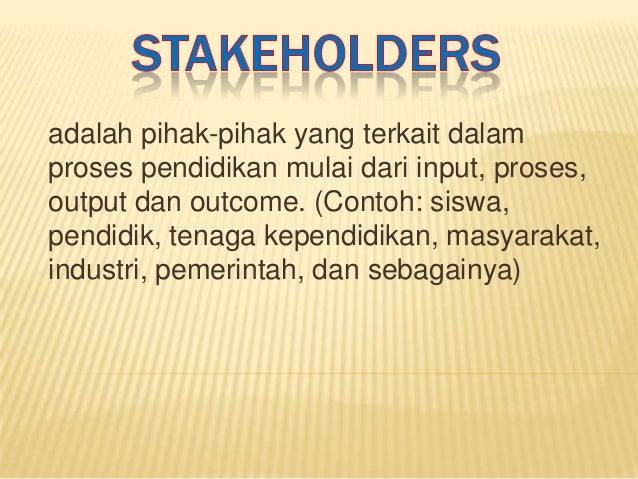 STAKEHOLDERS

adalah pihak-pihak yang terkait dalam proses pendidikan mulai dari input, proses, output dan outcome. (Contoh: siswa, pendidik, tenaga kependidikan, masyarakat, industri, pemerintah, dan sebagainya)